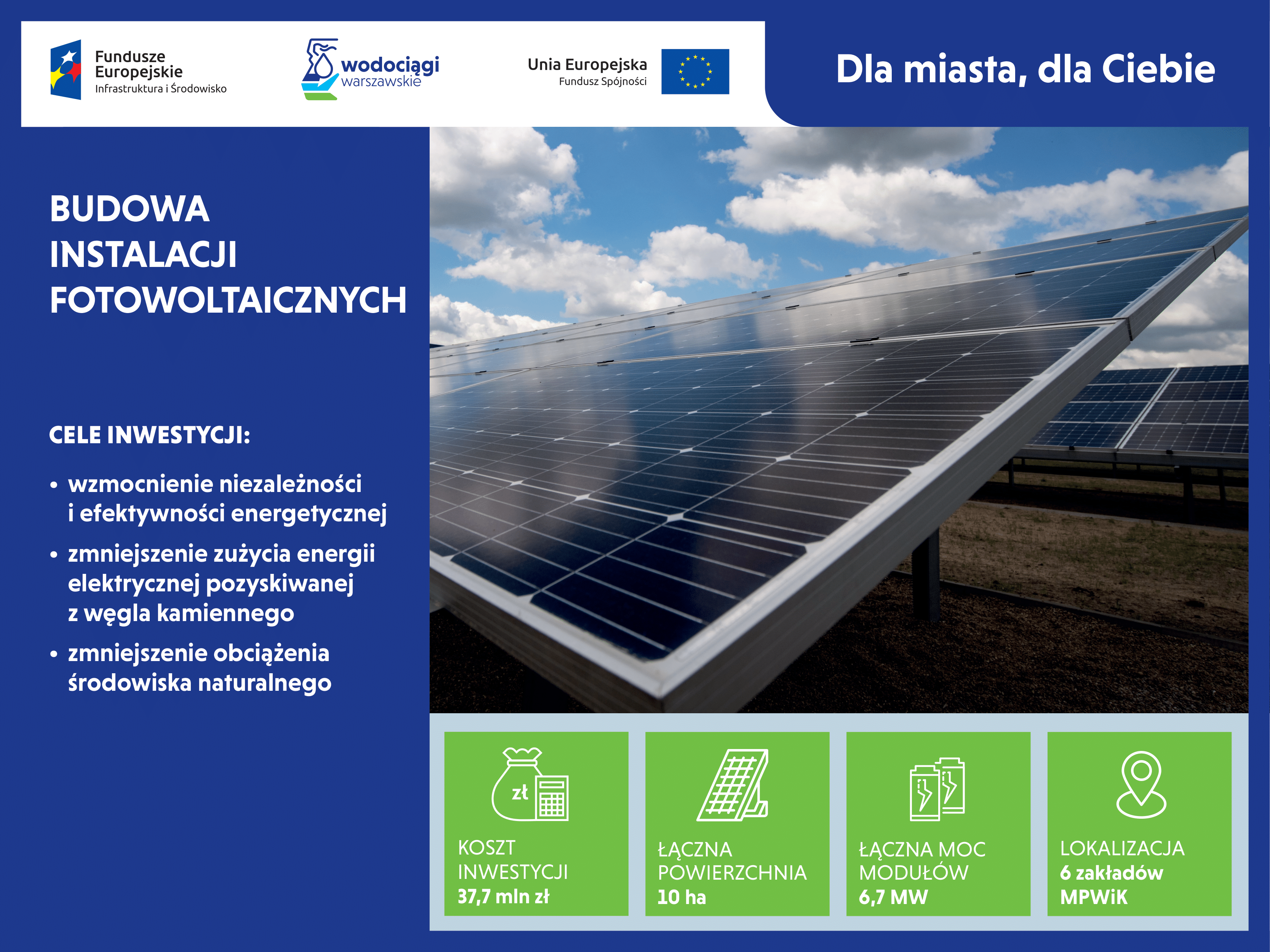 Fundusze Europejskie
Infrastruktura i Środowisko

wodociągi warszawskie

Unia Europejska
Fundusz Spójności

Dla miasta, dla Ciebie

BUDOWA INSTALACJI FOTOWOLTAICZNYCH

CELE INWESTYCJI:

• wzmocnienie niezależności i efektywności energetycznej

• zmniejszenie zużycia energii elektrycznej pozyskiwanej z węgla kamiennego

• zmniejszenie obciążenia środowiska naturalnego

zł

KOSZT INWESTYCJI
37,7 mln zł

ŁĄCZNA POWIERZCHNIA
10 ha

ŁĄCZNA MOC MODUŁÓW
6,7 MW

LOKALIZACJA
6 zakładów MPWiK